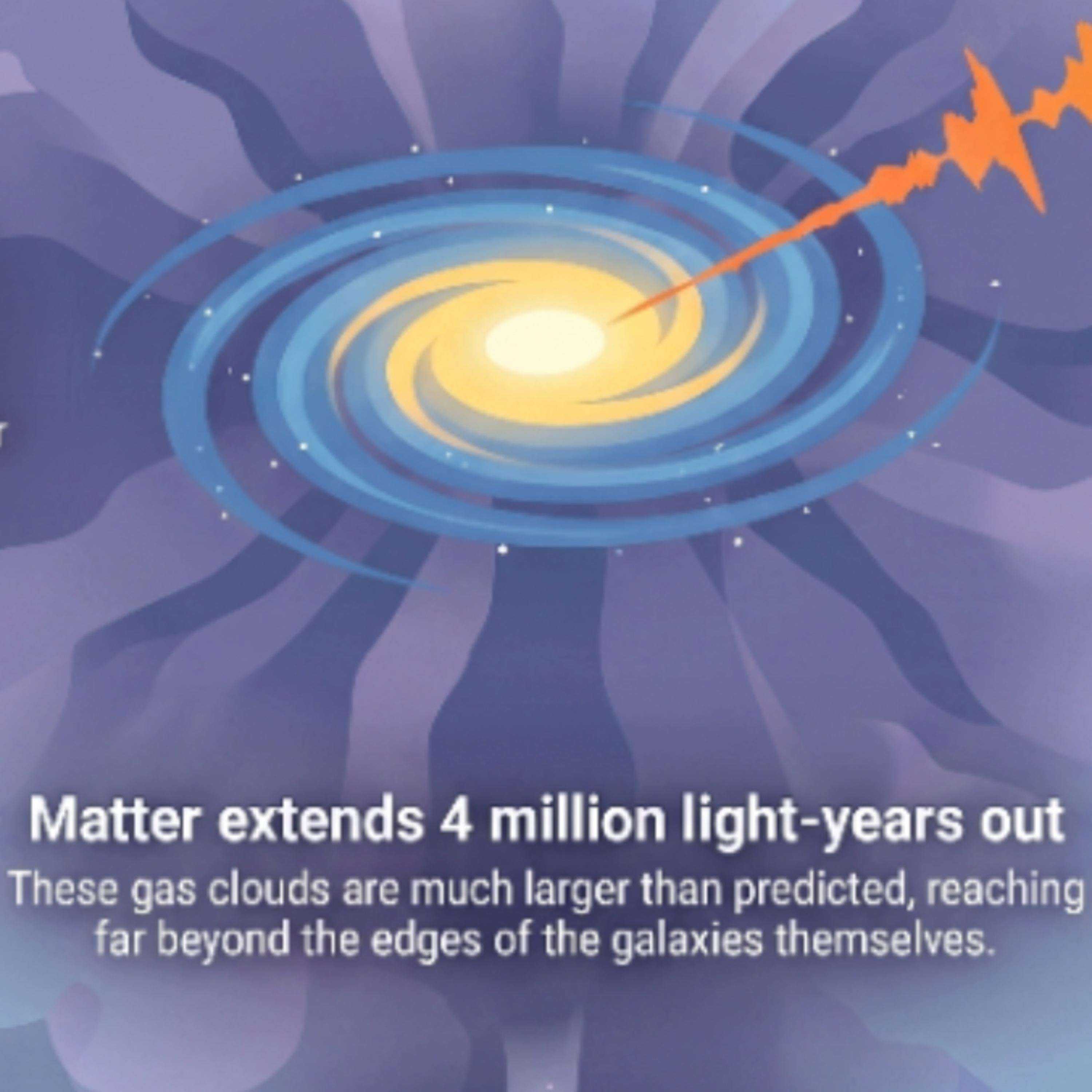 Matter extends 4 million light-years out

These gas clouds are much larger than predicted, reaching far beyond the edges of the galaxies themselves.